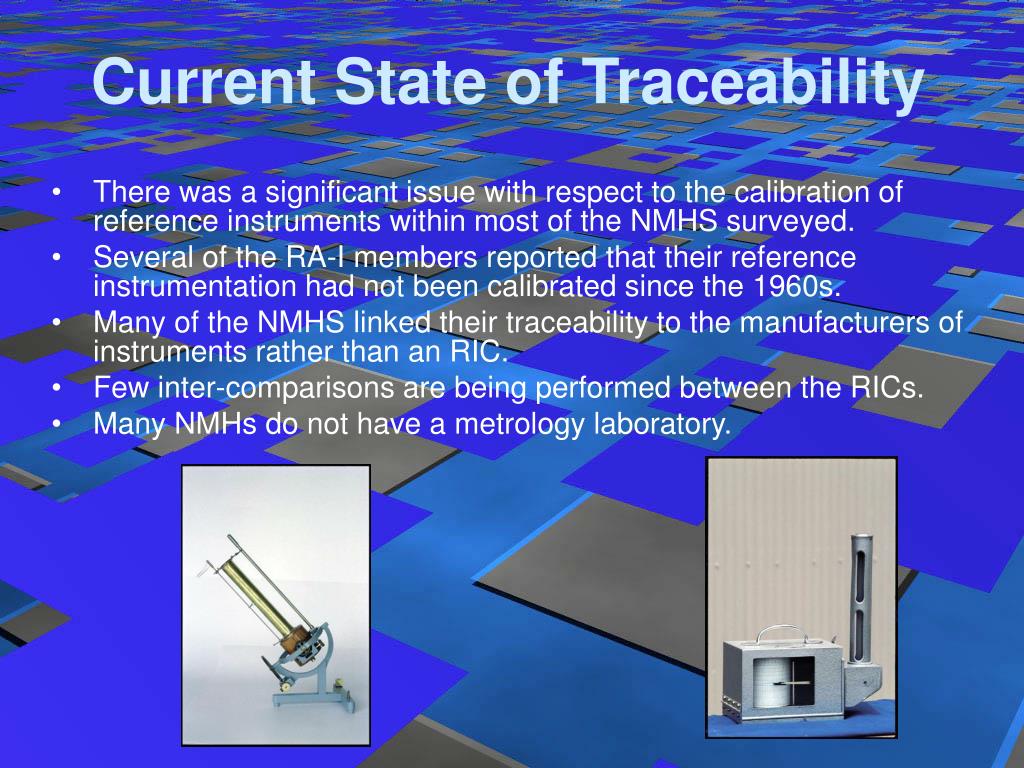 Current State of Traceability

• There was a significant issue with respect to the calibration of reference instruments within most of the NMHS surveyed.
• Several of the RA-I members reported that their reference instrumentation had not been calibrated since the 1960s.
• Many of the NMHS linked their traceability to the manufacturers of instruments rather than an RIC.
• Few inter-comparisons are being performed between the RICs.
• Many NMHs do not have a metrology laboratory.